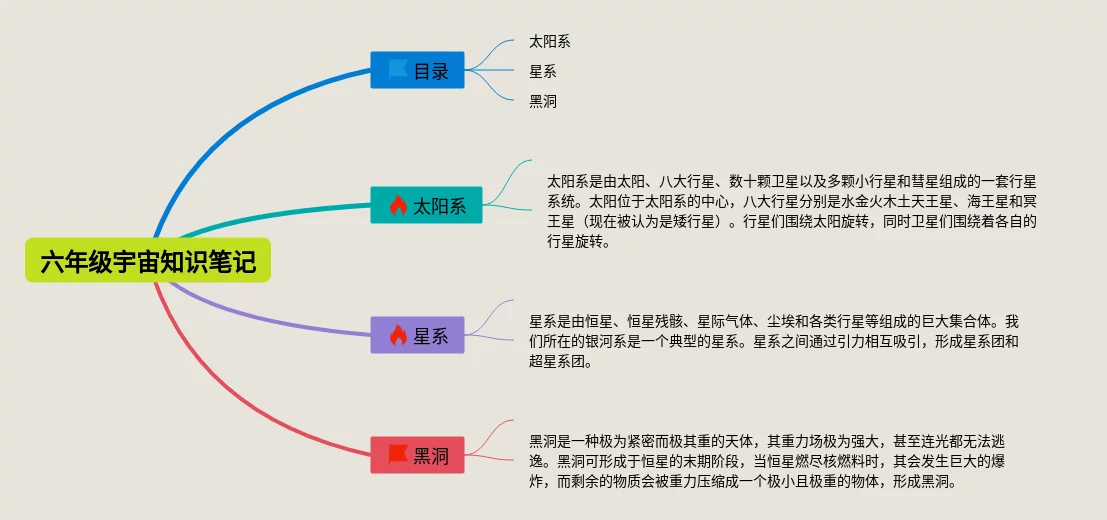 六年级宇宙知识笔记

目录

太阳系

星系

黑洞

太阳系

太阳系是由太阳、八大行星、数十颗卫星以及多颗小行星和彗星组成的一套行星系统。太阳位于太阳系的中心，八大行星分别是水金火木土天王星、海王星和冥王星（现在被认为是矮行星）。行星们围绕太阳旋转，同时卫星们围绕着各自的行星旋转。

星系

星系是由恒星、恒星残骸、星际气体、尘埃和各类行星等组成的巨大集合体。我们所在的银河系是一个典型的星系。星系之间通过引力相互吸引，形成星系团和超星系团。

黑洞

黑洞是一种极为紧密而极其重的天体，其重力场极为强大，甚至连光都无法逃逸。黑洞可形成于恒星的末期阶段，当恒星燃尽核燃料时，其会发生巨大的爆炸，而剩余的物质会被重力压缩成一个极小且极重的物体，形成黑洞。